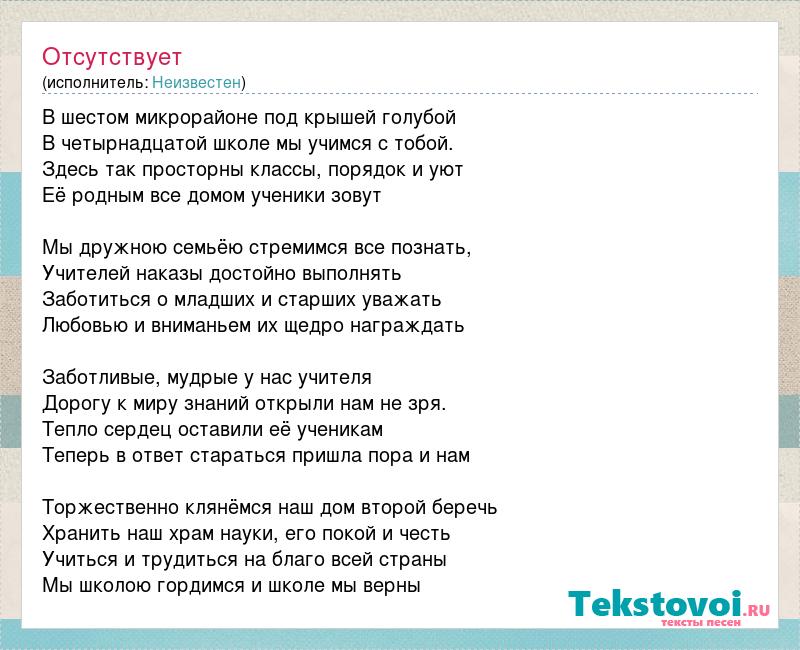 Отсутствует
(исполнитель: Неизвестен)

В шестом микрорайоне под крышей голубой
В четырнадцатой школе мы учимся с тобой.
Здесь так просторны классы, порядок и уют
Её родным все домом ученики зовут

Мы дружною семьёю стремимся все познать,
Учителей наказы достойно выполнять
Заботиться о младших и старших уважать
Любовью и вниманьем их щедро награждать

Заботливые, мудрые у нас учителя
Дорогу к миру знаний открыли нам не зря.
Тепло сердец оставили её ученикам
Теперь в ответ стараться пришла пора и нам

Торжественно клянёмся наш дом второй беречь
Хранить наш храм науки, его покой и честь
Учиться и трудиться на благо всей страны
Мы школою гордимся и школе мы верны

Tekstovoi.RU
тексты песен